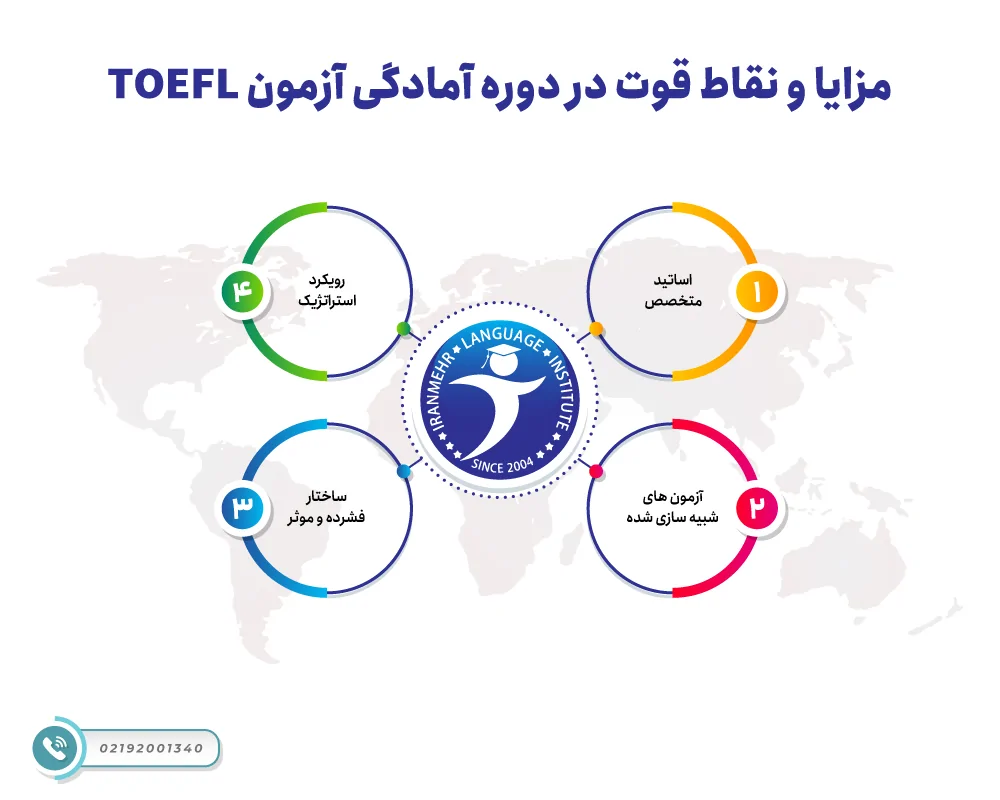 مزایا و نقاط قوت در دوره آمادگی آزمون TOEFL

۱
اساتید متخصص

۲
آزمون های شبیه سازی شده

۳
ساختار فشرده و موثر

۴
رویکرد استراتژیک

IRANMEHR LANGUAGE INSTITUTE
SINCE 2004

02192001340